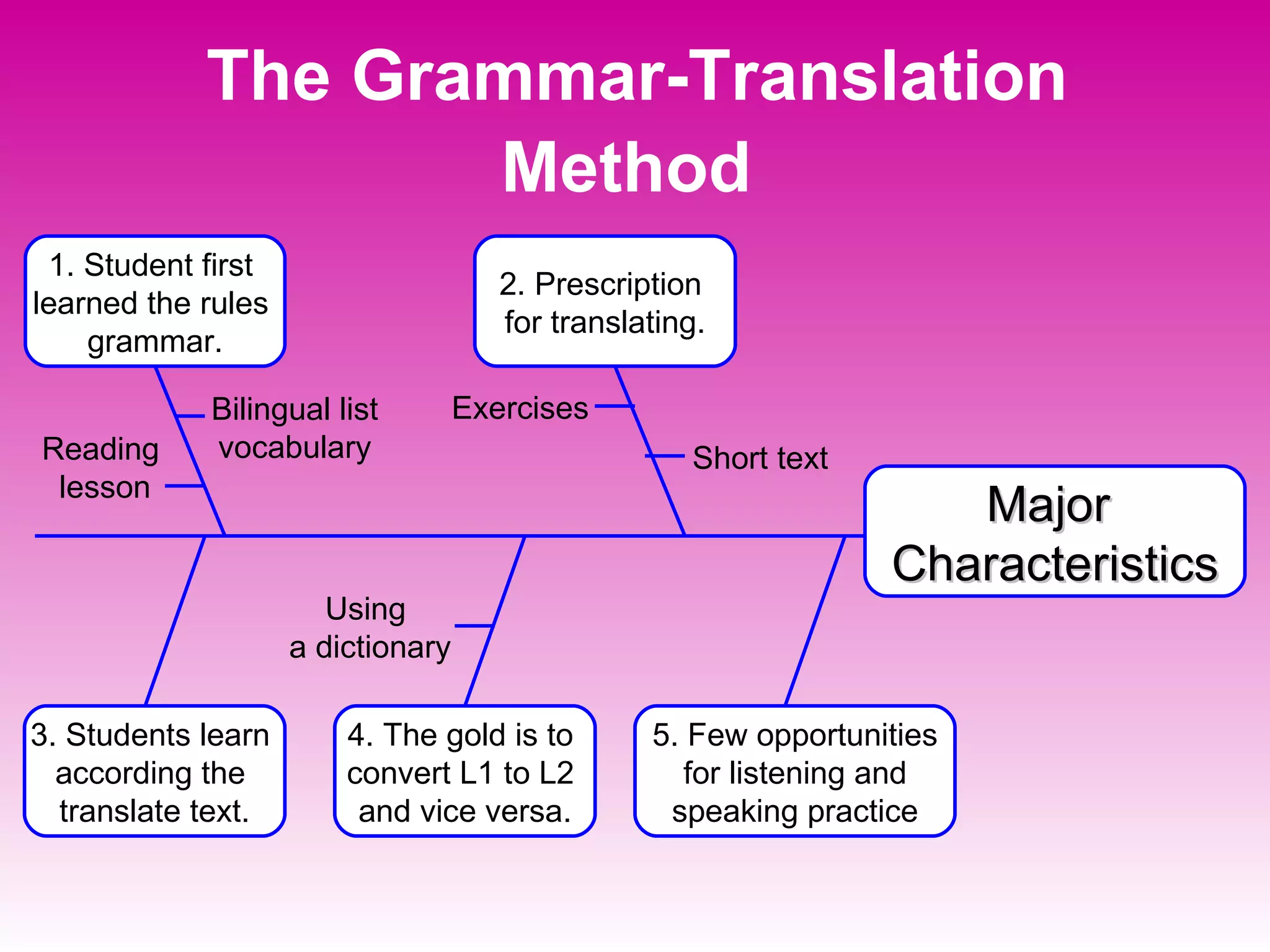 The Grammar-Translation Method

1. Student first learned the rules grammar.

2. Prescription for translating.

Bilingual list vocabulary

Reading lesson

Exercises

Short text

Major Characteristics

Using a dictionary

3. Students learn according the translate text.

4. The gold is to convert L1 to L2 and vice versa.

5. Few opportunities for listening and speaking practice